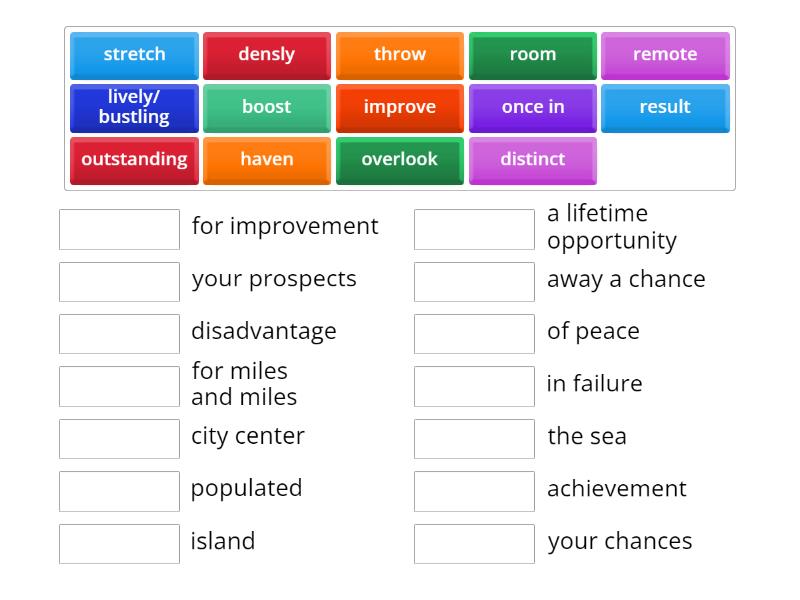 stretch densly throw room remote
lively/ bustling boost improve once in result
outstanding haven overlook distinct

for improvement

your prospects

disadvantage

for miles and miles

city center

populated

island

a lifetime opportunity

away a chance

of peace

in failure

the sea

achievement

your chances